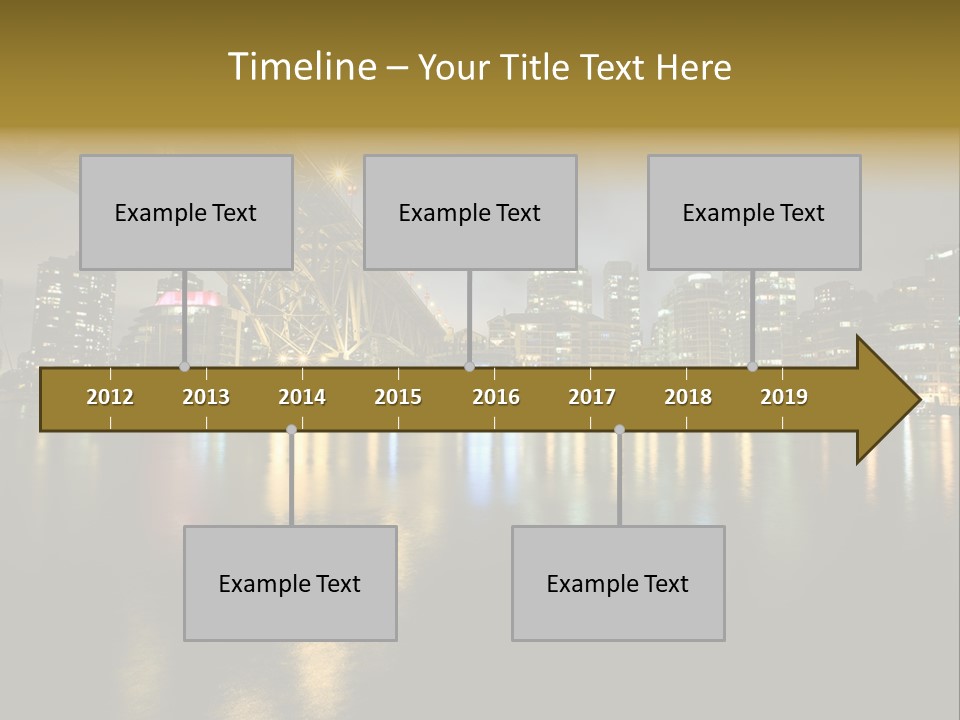 Timeline – Your Title Text Here

Example Text

Example Text

Example Text

2012 2013 2014 2015 2016 2017 2018 2019

Example Text

Example Text